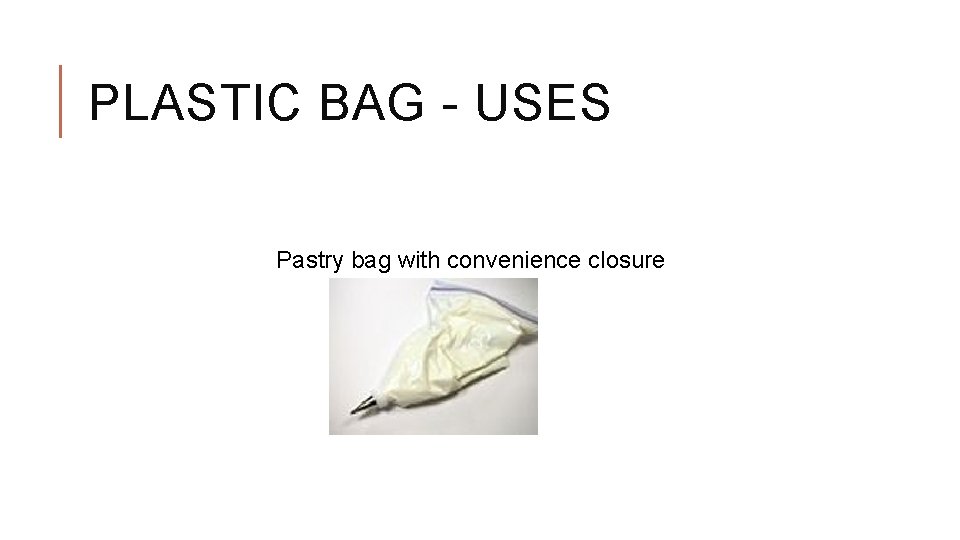 PLASTIC BAG - USES

Pastry bag with convenience closure